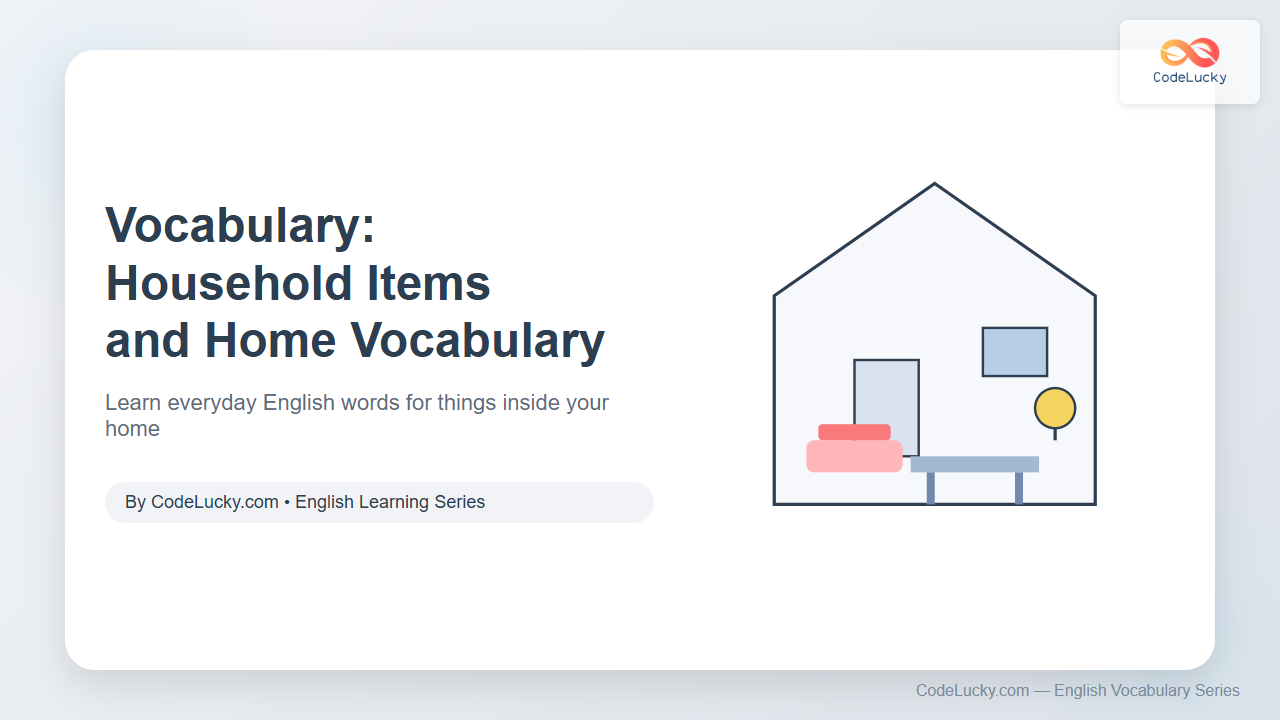 CodeLucky

Vocabulary:
Household Items
and Home Vocabulary

Learn everyday English words for things inside your home

By CodeLucky.com • English Learning Series

CodeLucky.com — English Vocabulary Series